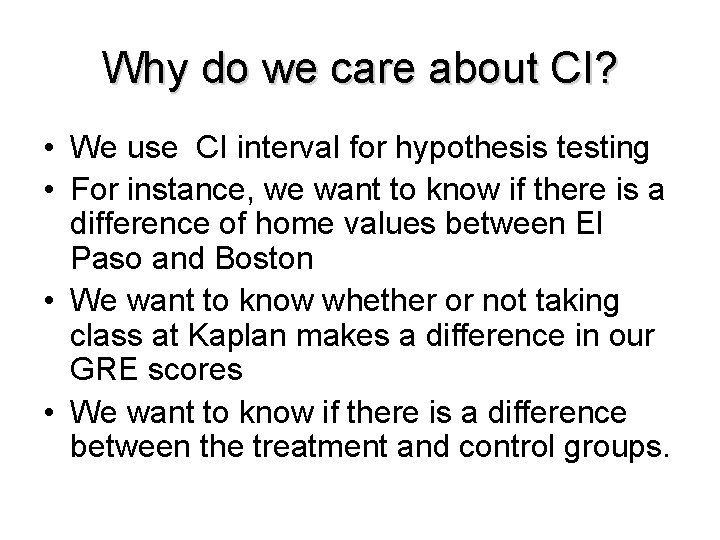 Why do we care about CI?

• We use CI interval for hypothesis testing
• For instance, we want to know if there is a difference of home values between El Paso and Boston
• We want to know whether or not taking class at Kaplan makes a difference in our GRE scores
• We want to know if there is a difference between the treatment and control groups.